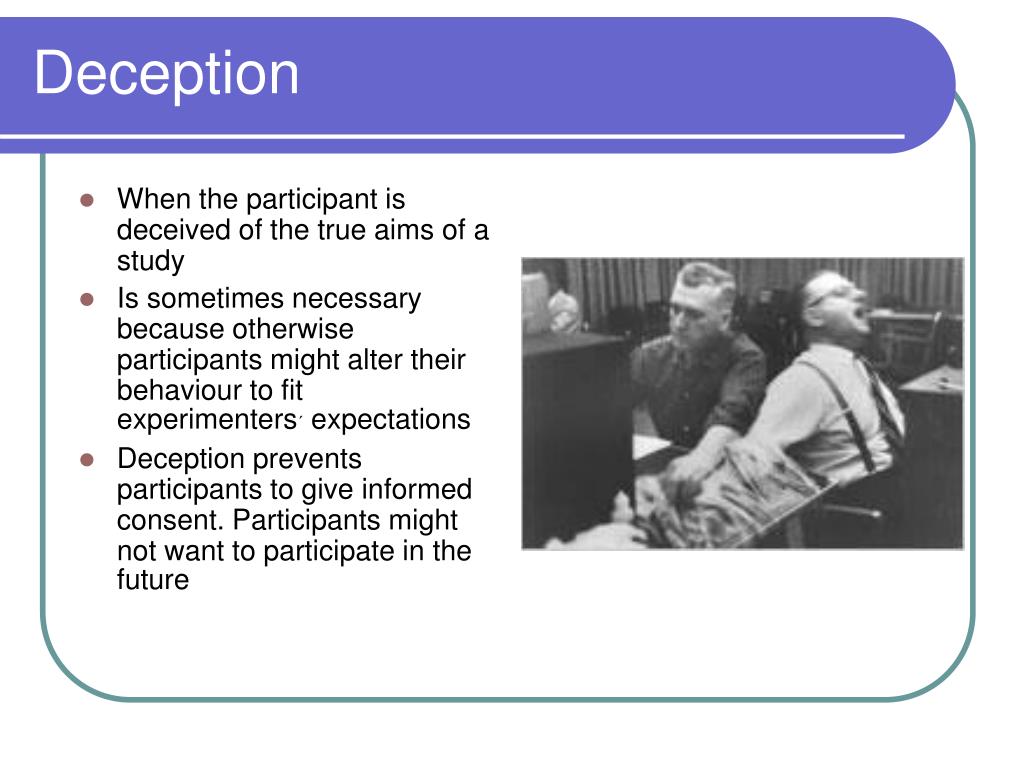 Deception

- When the participant is deceived of the true aims of a study
- Is sometimes necessary because otherwise participants might alter their behaviour to fit experimenters' expectations
- Deception prevents participants to give informed consent. Participants might not want to participate in the future